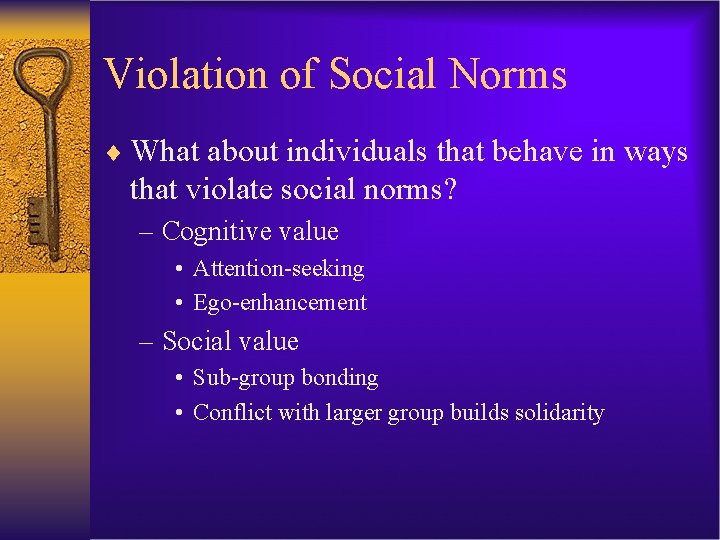 Violation of Social Norms

♦ What about individuals that behave in ways that violate social norms?

– Cognitive value
• Attention-seeking
• Ego-enhancement

– Social value
• Sub-group bonding
• Conflict with larger group builds solidarity